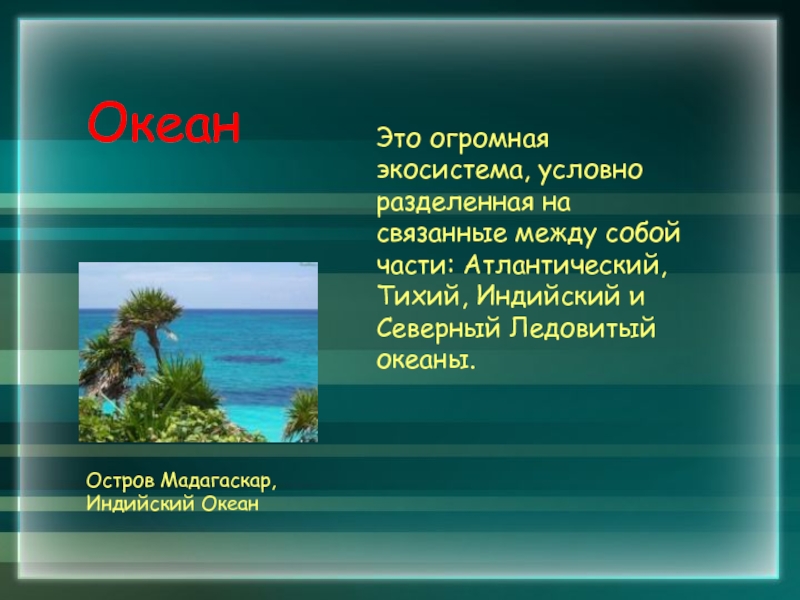 Океан

Это огромная экосистема, условно разделенная на связанные между собой части: Атлантический, Тихий, Индийский и Северный Ледовитый океаны.

Остров Мадагаскар, Индийский Океан